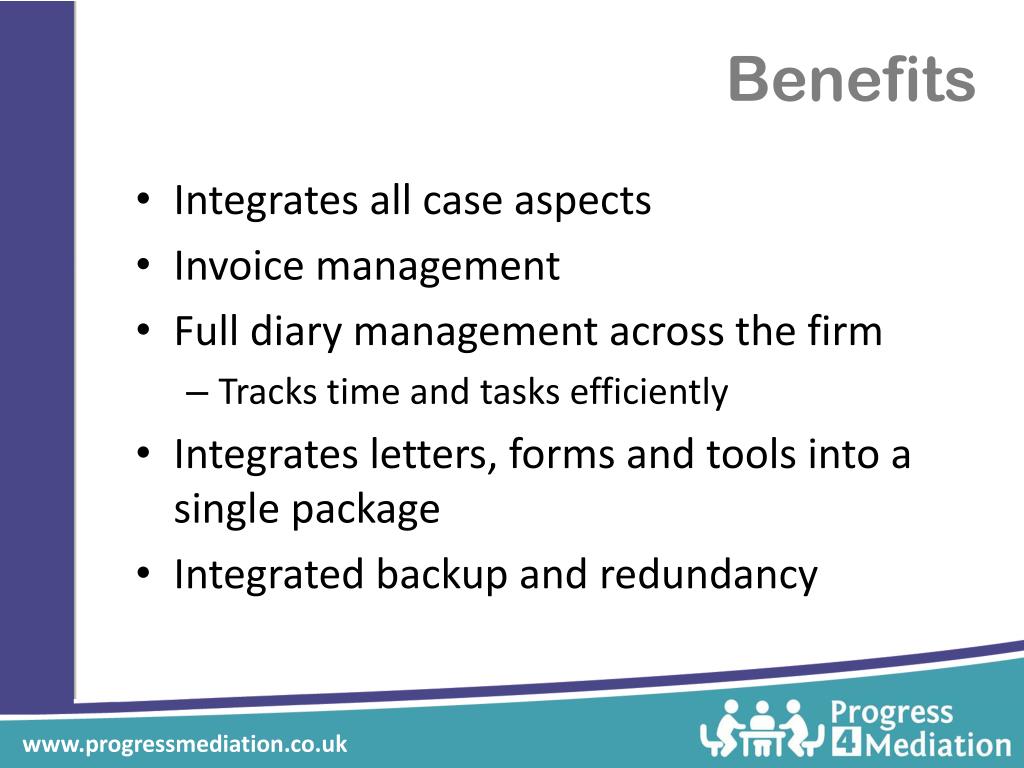 Benefits

• Integrates all case aspects
• Invoice management
• Full diary management across the firm
– Tracks time and tasks efficiently
• Integrates letters, forms and tools into a single package
• Integrated backup and redundancy

www.progressmediation.co.uk

Progress 4 Mediation